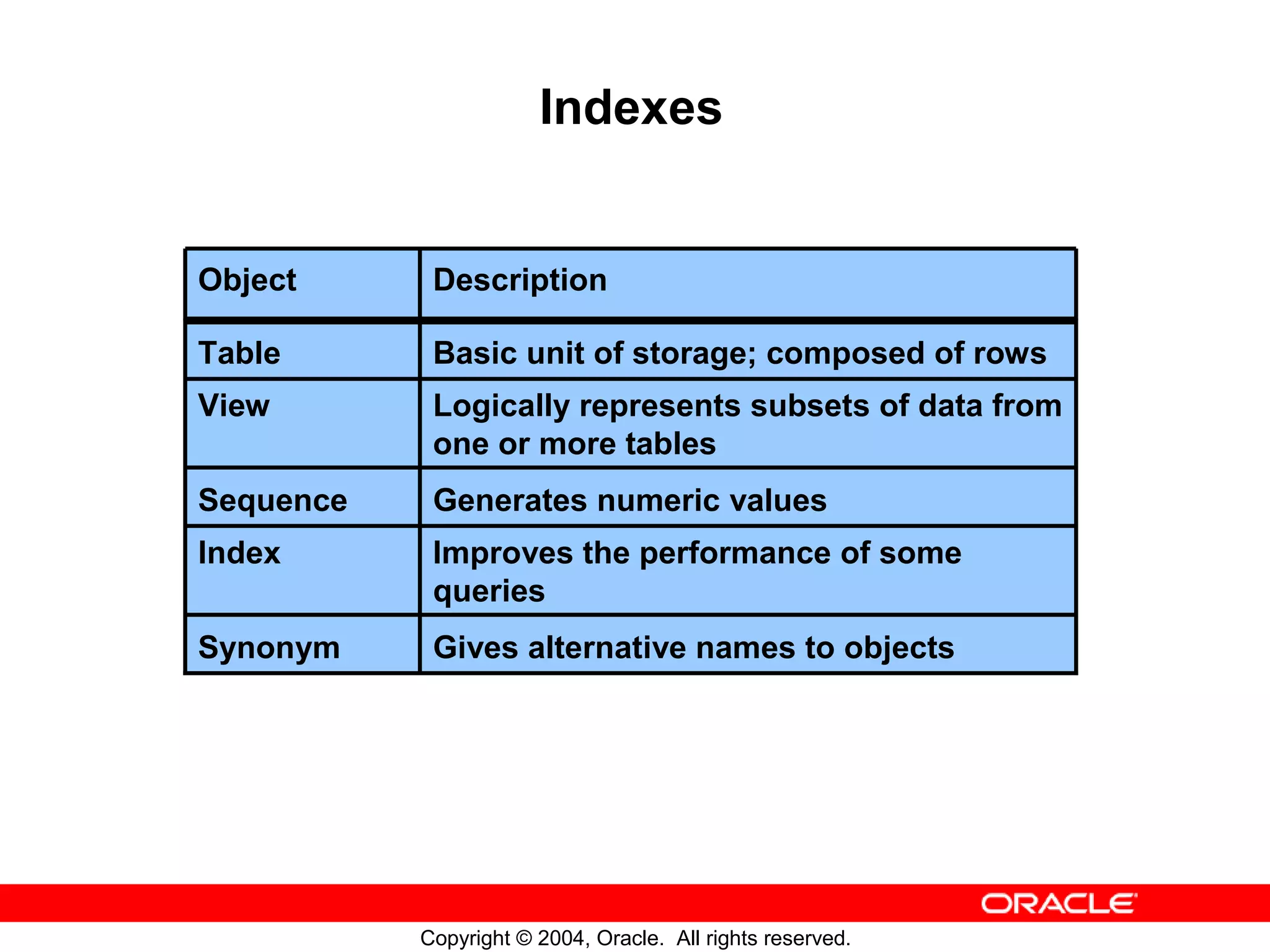 Indexes

| Object | Description |
|---|---|
| Table | Basic unit of storage; composed of rows |
| View | Logically represents subsets of data from one or more tables |
| Sequence | Generates numeric values |
| Index | Improves the performance of some queries |
| Synonym | Gives alternative names to objects |

ORACLE

Copyright © 2004, Oracle. All rights reserved.